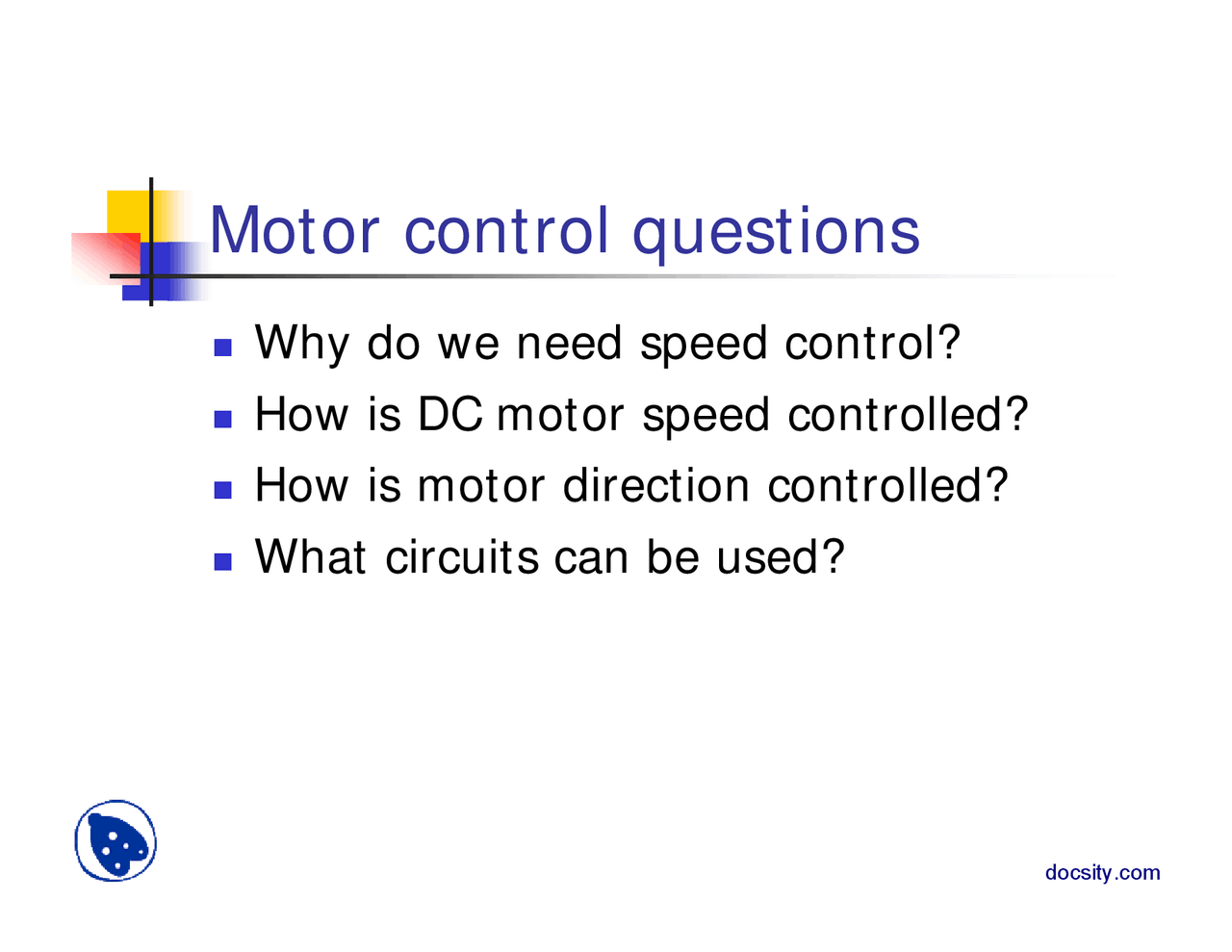 Motor control questions

- Why do we need speed control?
- How is DC motor speed controlled?
- How is motor direction controlled?
- What circuits can be used?

docsity.com